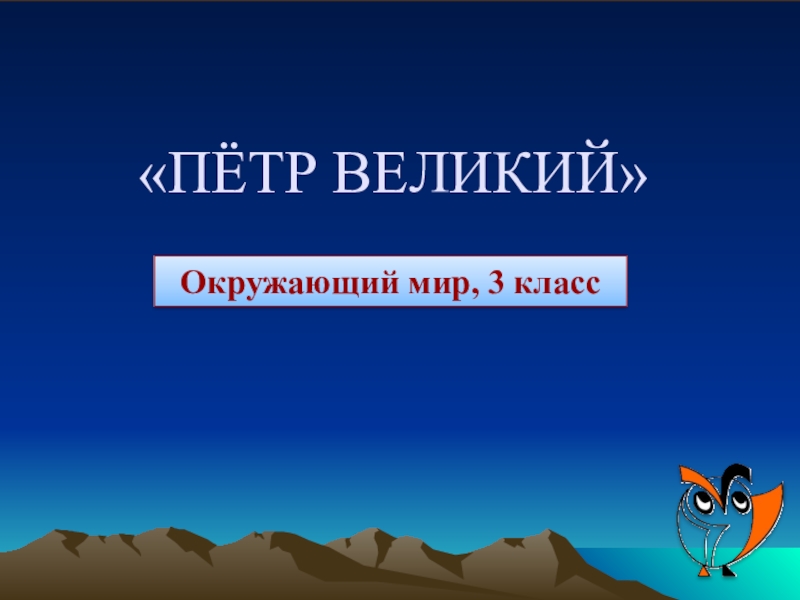 «ПЁТР ВЕЛИКИЙ»

Окружающий мир, 3 класс